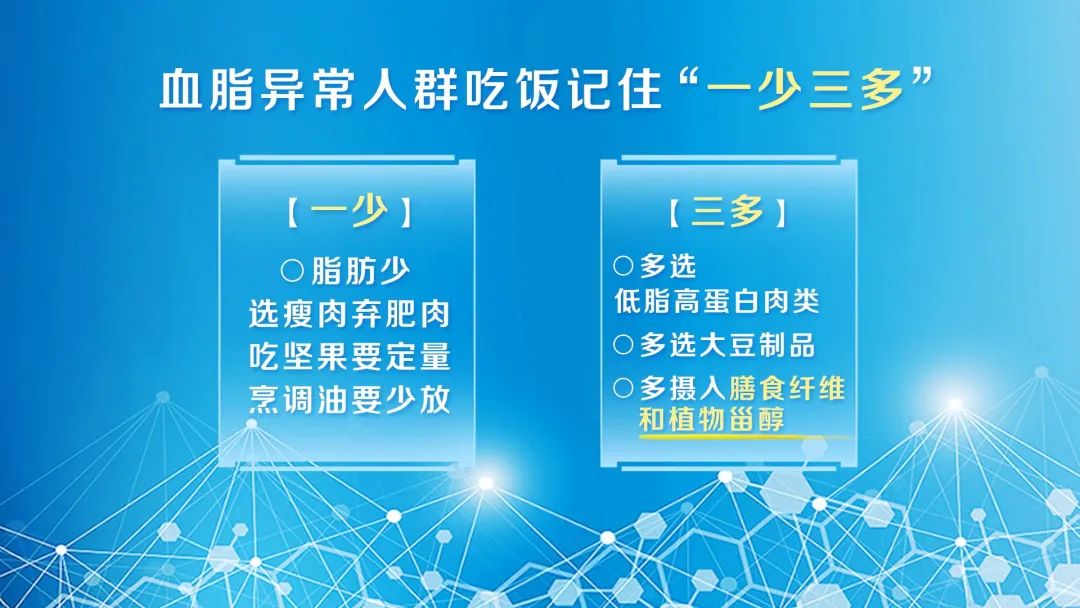 血脂异常人群吃饭记住“一少三多”

【一少】

○脂肪少
选瘦肉弃肥肉
吃坚果要定量
烹调油要少放

【三多】

○多选
低脂高蛋白肉类
○多选大豆制品
○多摄入膳食纤维和植物甾醇